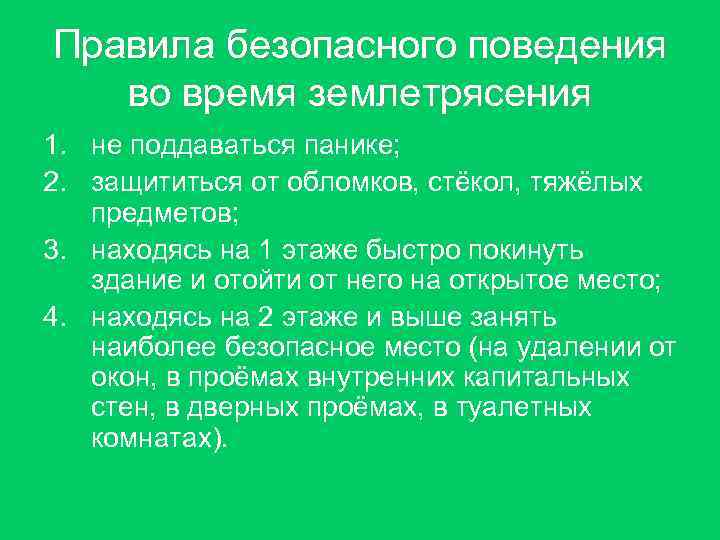 Правила безопасного поведения во время землетрясения

1. не поддаваться панике;
2. защититься от обломков, стёкол, тяжёлых предметов;
3. находясь на 1 этаже быстро покинуть здание и отойти от него на открытое место;
4. находясь на 2 этаже и выше занять наиболее безопасное место (на удалении от окон, в проёмах внутренних капитальных стен, в дверных проёмах, в туалетных комнатах).